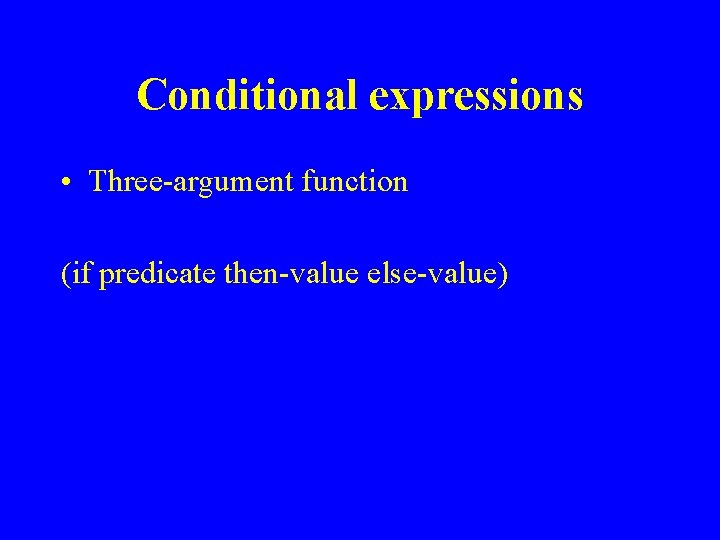 Conditional expressions

• Three-argument function

(if predicate then-value else-value)